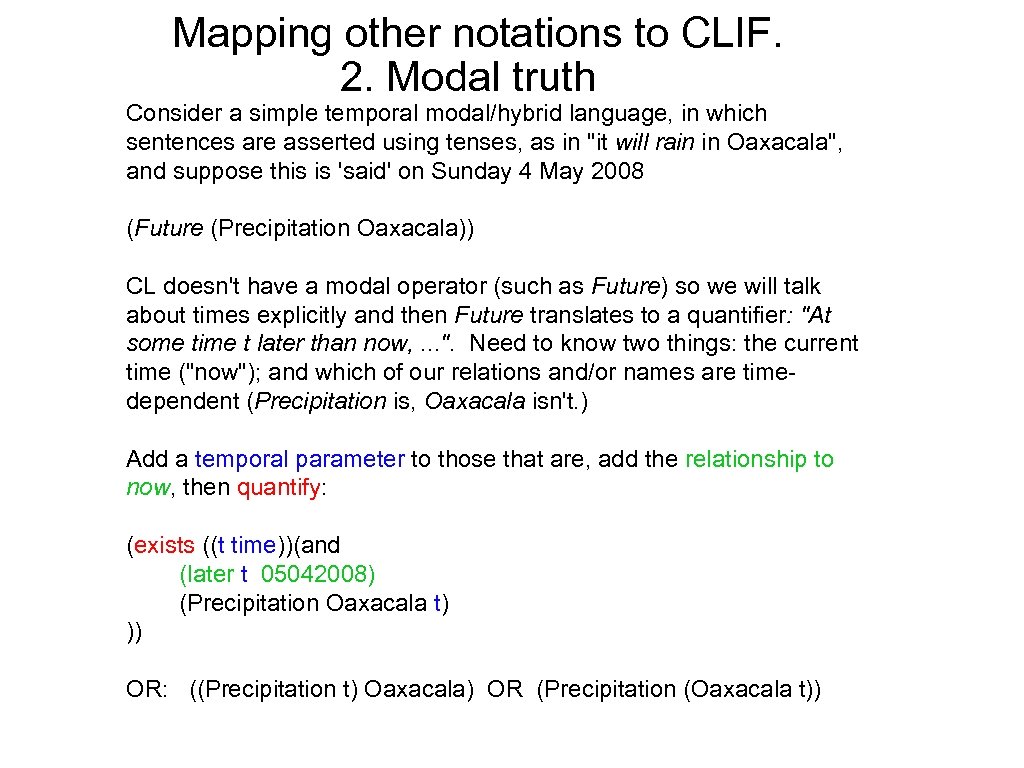 Mapping other notations to CLIF.
2. Modal truth

Consider a simple temporal modal/hybrid language, in which sentences are asserted using tenses, as in "it will rain in Oaxacala", and suppose this is 'said' on Sunday 4 May 2008

(Future (Precipitation Oaxacala))

CL doesn't have a modal operator (such as Future) so we will talk about times explicitly and then Future translates to a quantifier: "At some time t later than now, …". Need to know two things: the current time ("now"); and which of our relations and/or names are time-dependent (Precipitation is, Oaxacala isn't.)

Add a temporal parameter to those that are, add the relationship to now, then quantify:

(exists ((t time))(and
(later t 05042008)
(Precipitation Oaxacala t)
))

OR: ((Precipitation t) Oaxacala) OR (Precipitation (Oaxacala t))